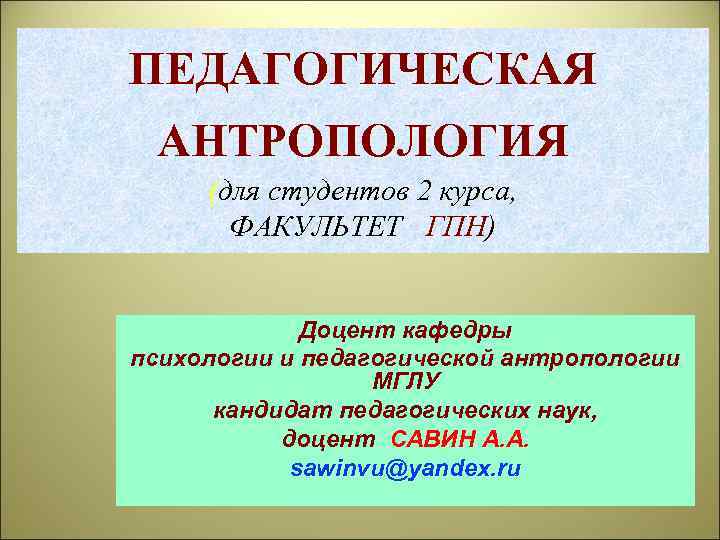 ПЕДАГОГИЧЕСКАЯ АНТРОПОЛОГИЯ

(для студентов 2 курса, ФАКУЛЬТЕТ ГПН)

Доцент кафедры
психологии и педагогической антропологии МГЛУ
кандидат педагогических наук,
доцент САВИН А.А.
sawinvu@yandex.ru